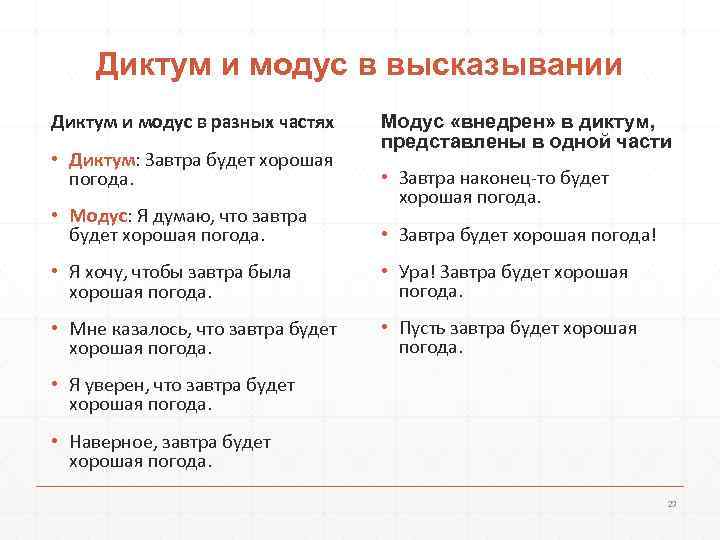 Диктум и модус в высказывании

Диктум и модус в разных частях

• Диктум: Завтра будет хорошая погода.

• Модус: Я думаю, что завтра будет хорошая погода.

• Я хочу, чтобы завтра была хорошая погода.

• Мне казалось, что завтра будет хорошая погода.

• Я уверен, что завтра будет хорошая погода.

• Наверное, завтра будет хорошая погода.

Модус «внедрен» в диктум, представлены в одной части

• Завтра наконец-то будет хорошая погода.

• Завтра будет хорошая погода!

• Ура! Завтра будет хорошая погода.

• Пусть завтра будет хорошая погода.

27